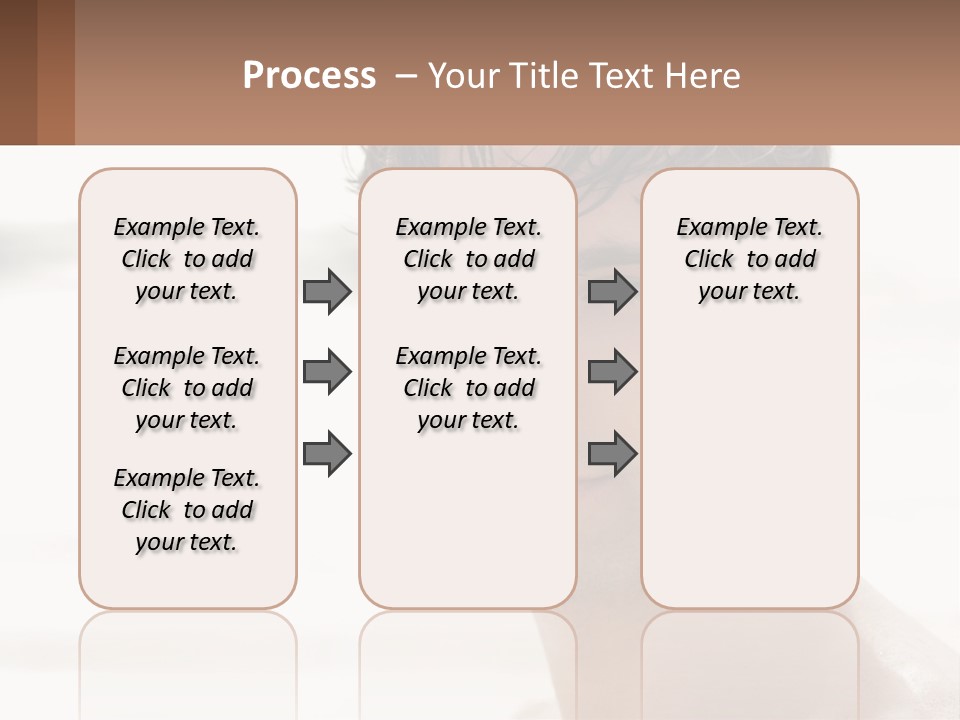 Process – Your Title Text Here

Example Text. Click to add your text.

Example Text. Click to add your text.

Example Text. Click to add your text.

Example Text. Click to add your text.

Example Text. Click to add your text.

Example Text. Click to add your text.